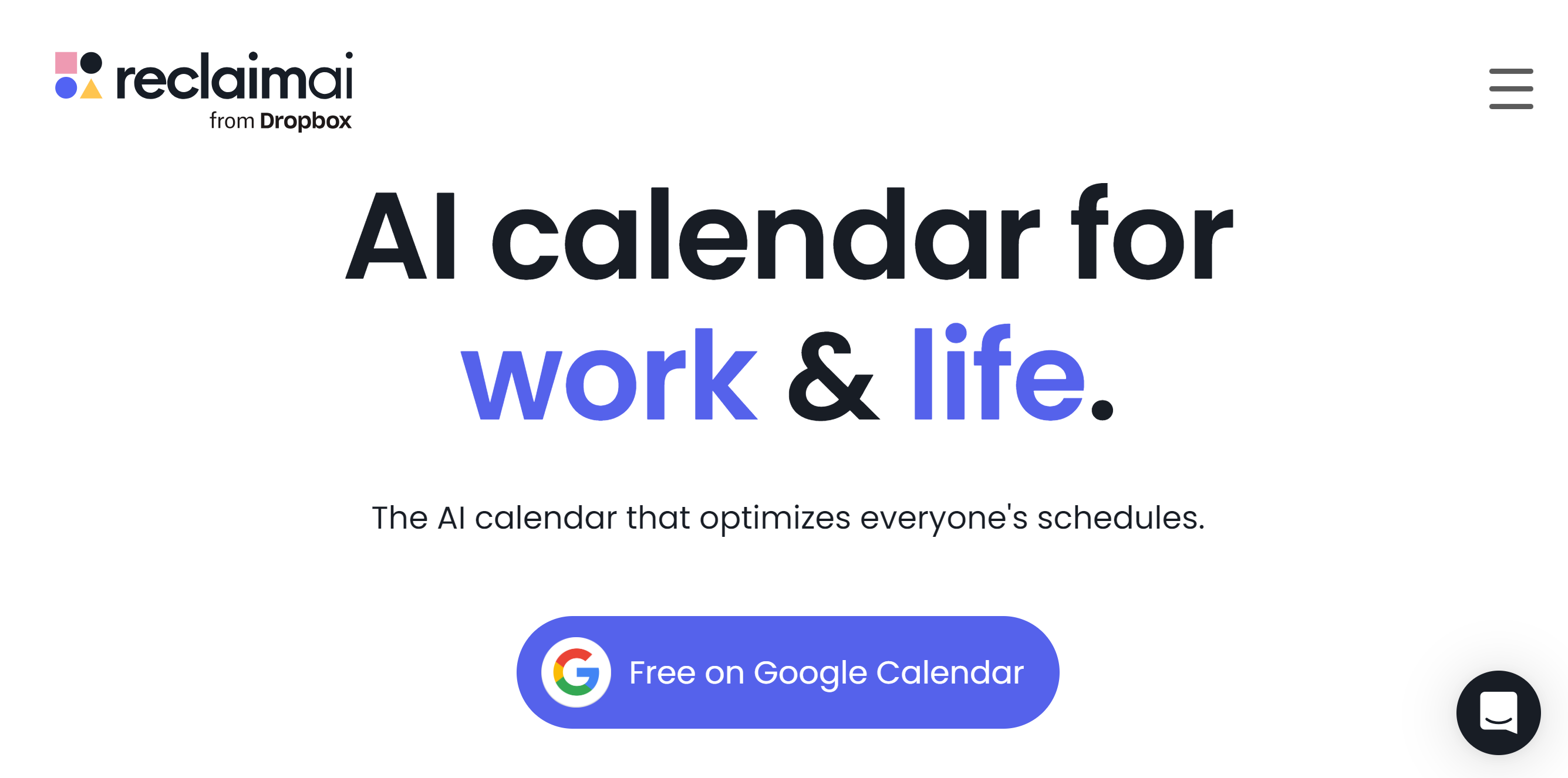 reclaimai
from Dropbox

AI calendar for work & life.

The AI calendar that optimizes everyone's schedules.

Free on Google Calendar